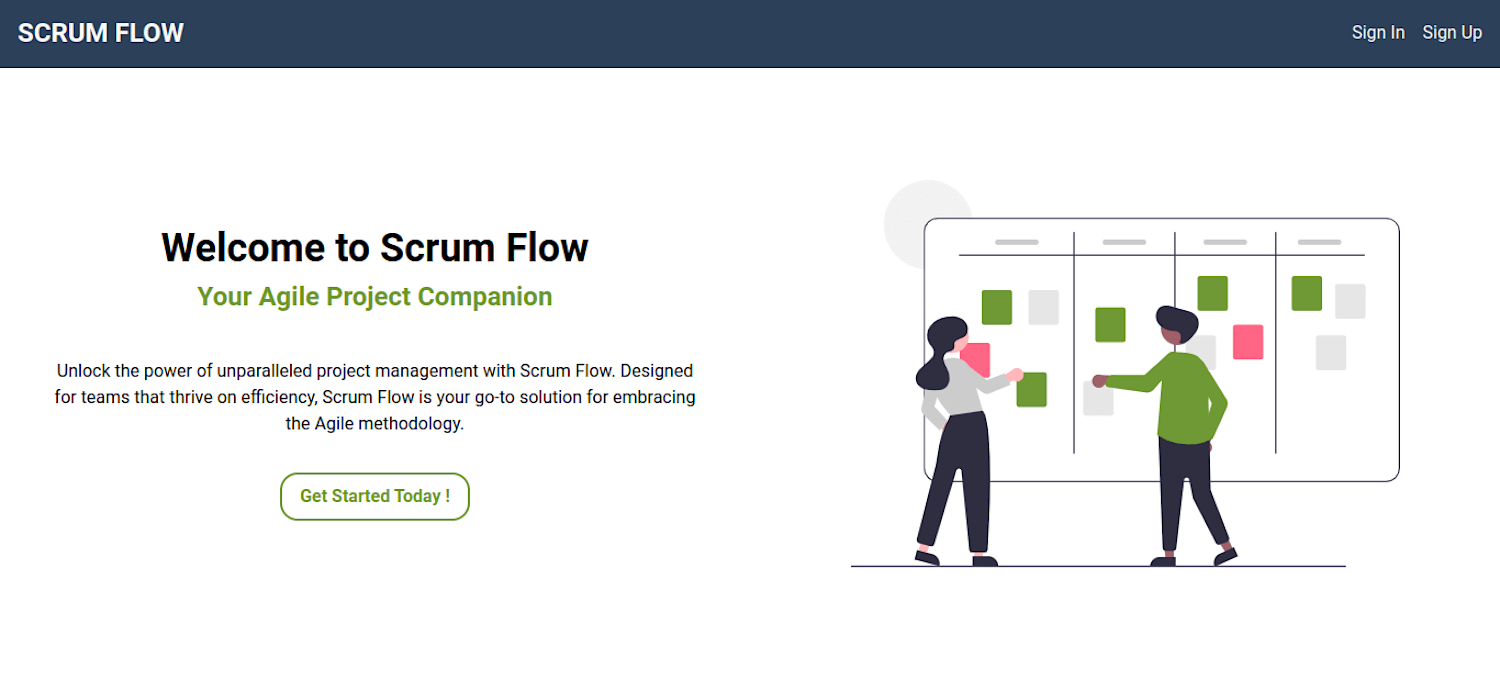 SCRUM FLOW

Sign In Sign Up

Welcome to Scrum Flow

Your Agile Project Companion

Unlock the power of unparalleled project management with Scrum Flow. Designed for teams that thrive on efficiency, Scrum Flow is your go-to solution for embracing the Agile methodology.

Get Started Today !